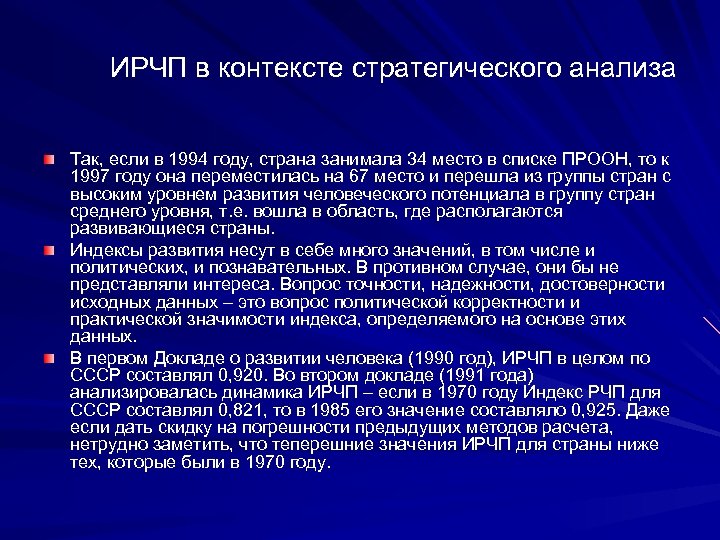 ИРЧП в контексте стратегического анализа

Так, если в 1994 году, страна занимала 34 место в списке ПРООН, то к 1997 году она переместилась на 67 место и перешла из группы стран с высоким уровнем развития человеческого потенциала в группу стран среднего уровня, т.е. вошла в область, где располагаются развивающиеся страны.

Индексы развития несут в себе много значений, в том числе и политических, и познавательных. В противном случае, они бы не представляли интереса. Вопрос точности, надежности, достоверности исходных данных – это вопрос политической корректности и практической значимости индекса, определяемого на основе этих данных.

В первом Докладе о развитии человека (1990 год), ИРЧП в целом по СССР составлял 0,920. Во втором докладе (1991 года) анализировалась динамика ИРЧП – если в 1970 году Индекс РЧП для СССР составлял 0,821, то в 1985 его значение составляло 0,925. Даже если дать скидку на погрешности предыдущих методов расчета, нетрудно заметить, что теперешние значения ИРЧП для страны ниже тех, которые были в 1970 году.